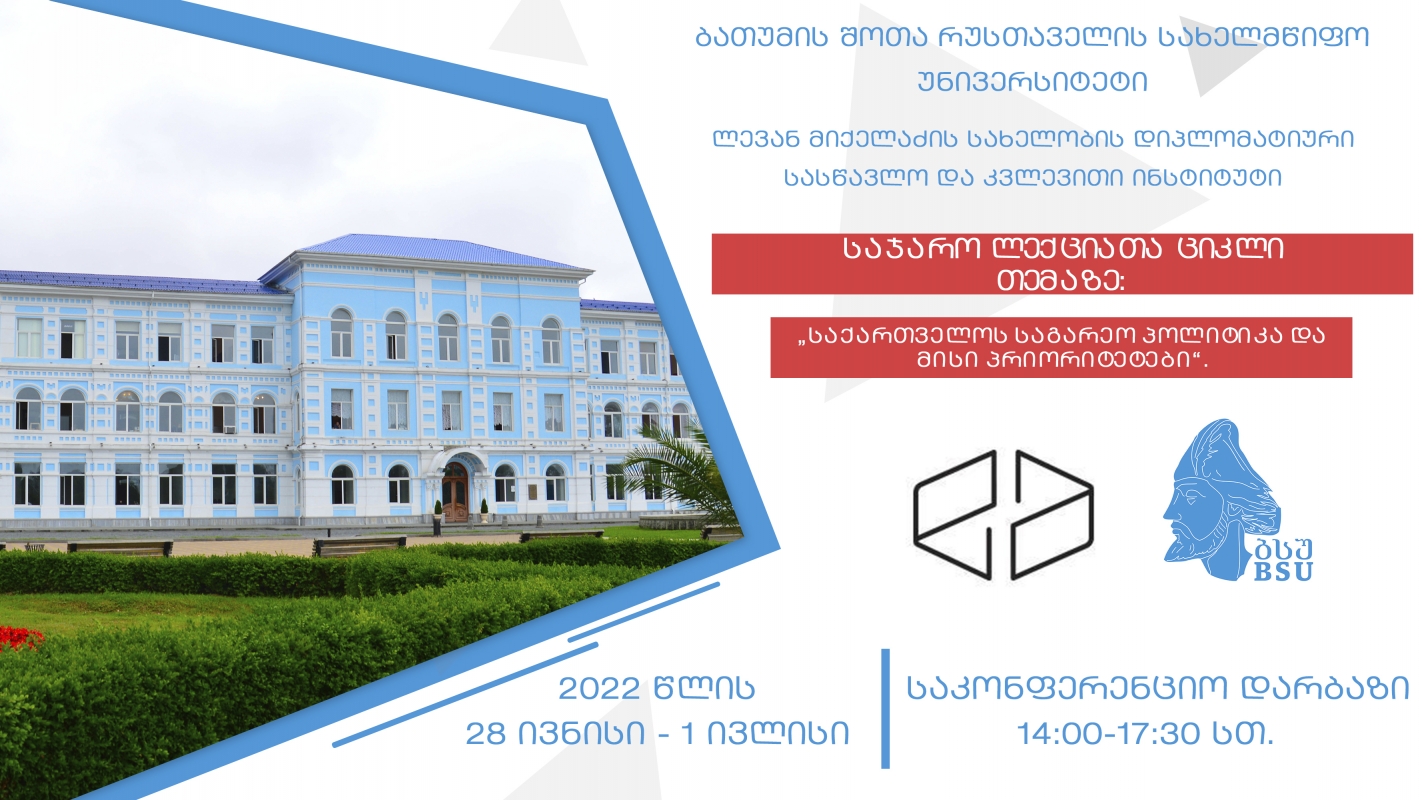 ბათუმის შოთა რუსთაველის სახელმწიფო უნივერსიტეტი

ლევან მიქელაძის სახელობის დიპლომატიური სასწავლო და კვლევითი ინსტიტუტი

საჯარო ლექციათა ციკლი თემაზე:

„საქართველოს საგარეო პოლიტიკა და მისი პრიორიტეტები“.

ბსუ
BSU

2022 წლის
28 ივნისი - 1 ივლისი

საკონფერენციო დარბაზი
14:00-17:30 სთ.